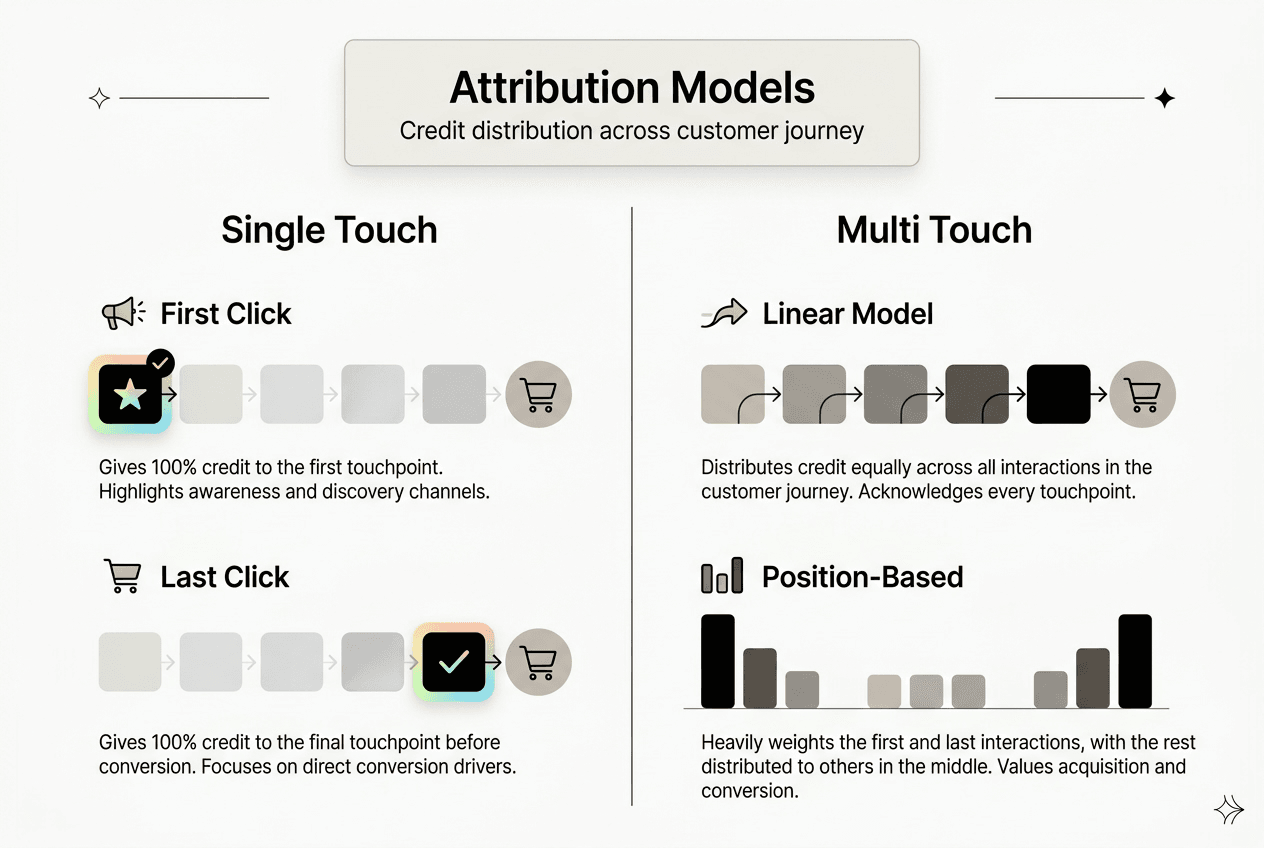 Attribution Models
Credit distribution across customer journey

Single Touch

First Click

Gives 100% credit to the first touchpoint. Highlights awareness and discovery channels.

Last Click

Gives 100% credit to the final touchpoint before conversion. Focuses on direct conversion drivers.

Multi Touch

Linear Model

Distributes credit equally across all interactions in the customer journey. Acknowledges every touchpoint.

Position-Based

Heavily weights the first and last interactions, with the rest distributed to others in the middle. Values acquisition and conversion.